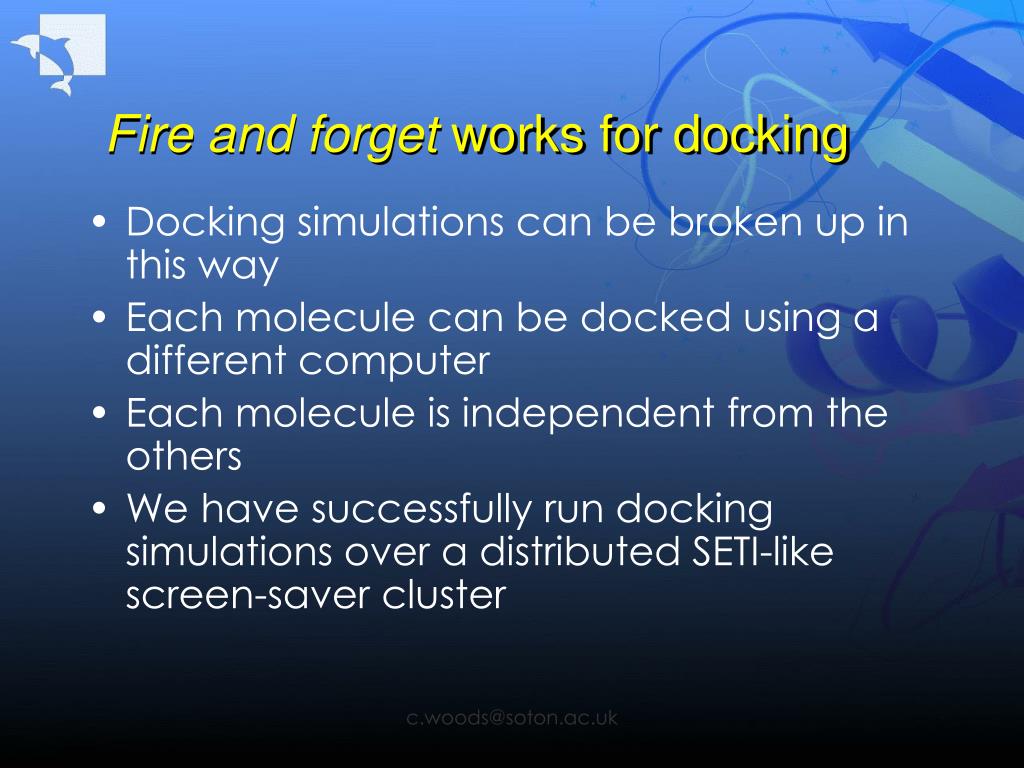 Fire and forget works for docking

• Docking simulations can be broken up in this way
• Each molecule can be docked using a different computer
• Each molecule is independent from the others
• We have successfully run docking simulations over a distributed SETI-like screen-saver cluster

c.woods@soton.ac.uk